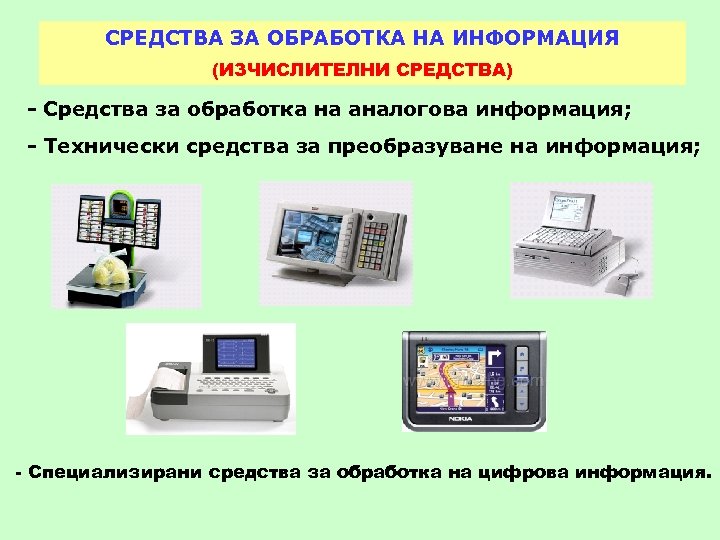 СРЕДСТВА ЗА ОБРАБОТКА НА ИНФОРМАЦИЯ
(ИЗЧИСЛИТЕЛНИ СРЕДСТВА)

- Средства за обработка на аналогова информация;

- Технически средства за преобразуване на информация;

NOKIA

- Специализирани средства за обработка на цифрова информация.